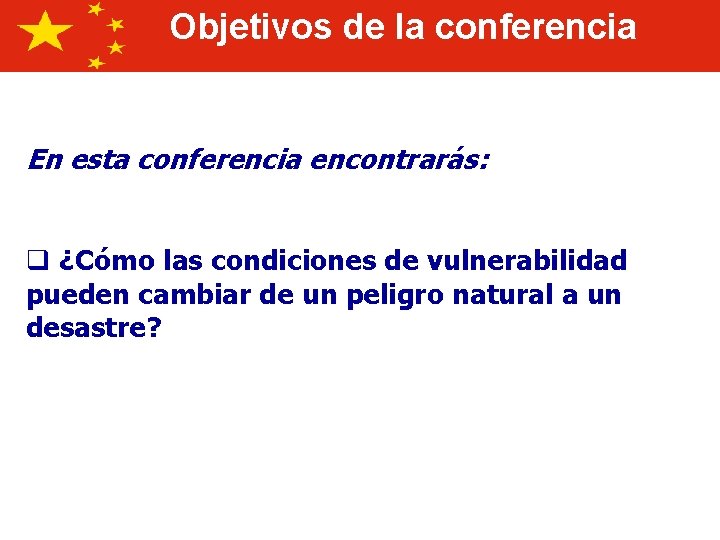 Objetivos de la conferencia

En esta conferencia encontrarás:

❑ ¿Cómo las condiciones de vulnerabilidad pueden cambiar de un peligro natural a un desastre?